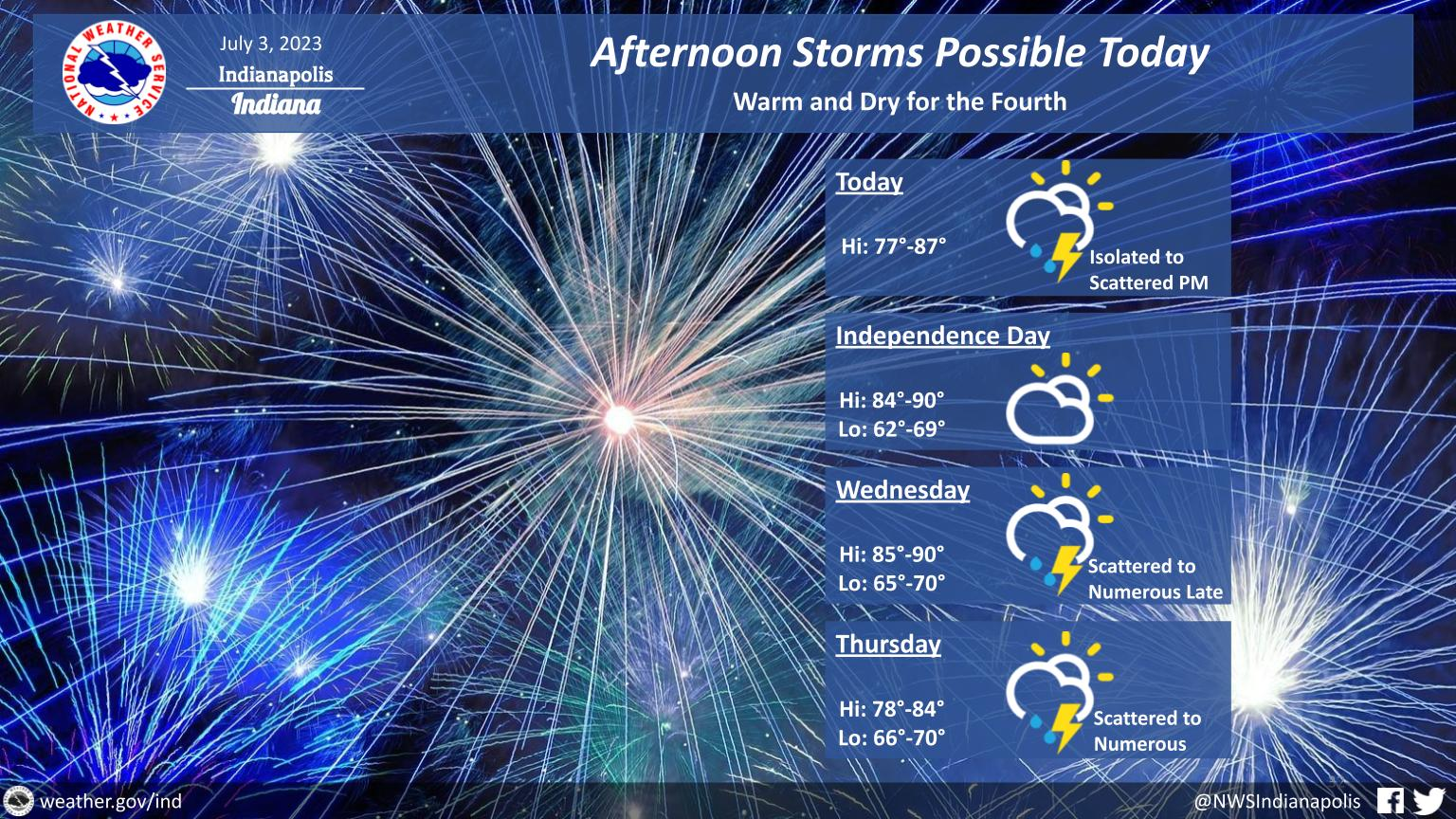 NATIONAL WEATHER SERVICE

July 3, 2023
Indianapolis
Indiana

Afternoon Storms Possible Today
Warm and Dry for the Fourth

Today
Hi: 77°-87°
Isolated to Scattered PM

Independence Day
Hi: 84°-90°
Lo: 62°-69°

Wednesday
Hi: 85°-90°
Lo: 65°-70°
Scattered to Numerous Late

Thursday
Hi: 78°-84°
Lo: 66°-70°
Scattered to Numerous

weather.gov/ind
@NWSIndianapolis